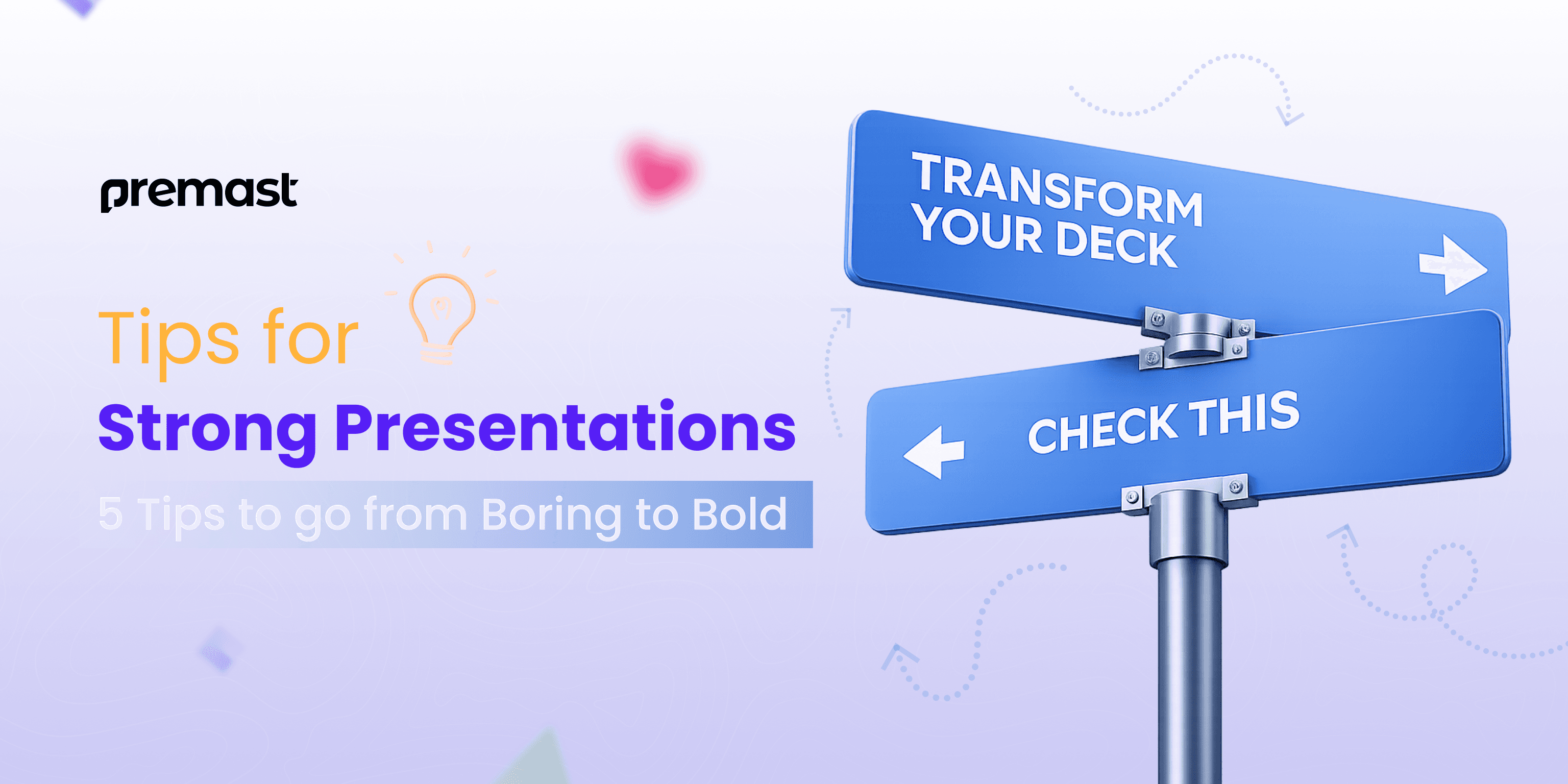 premast

Tips for
Strong Presentations
5 Tips to go from Boring to Bold

TRANSFORM YOUR DECK

CHECK THIS